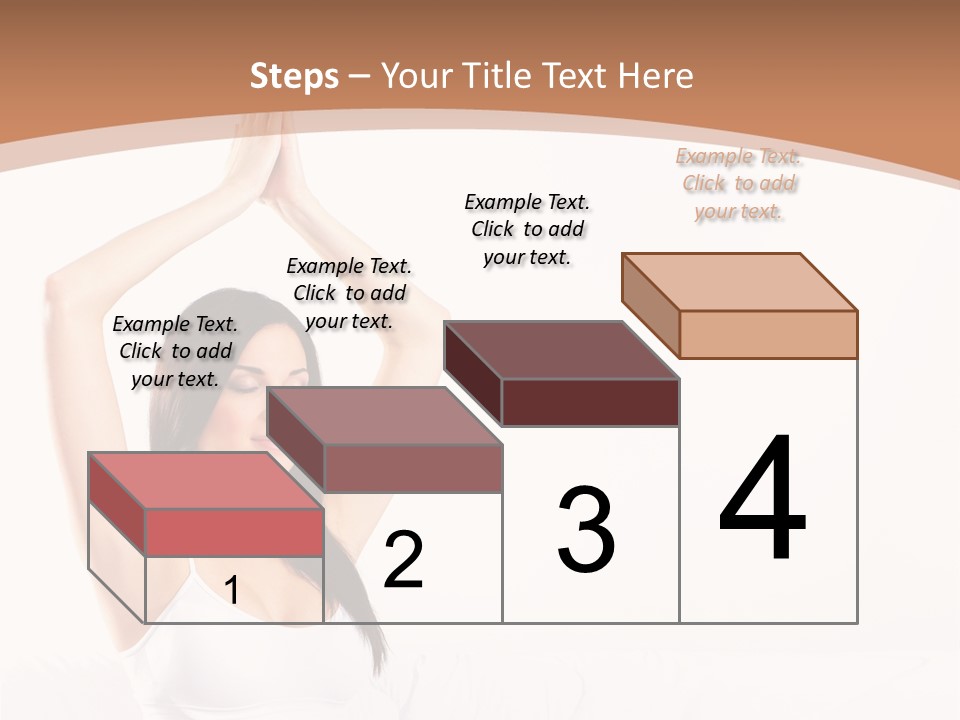 Steps – Your Title Text Here

Example Text. Click to add your text.

Example Text. Click to add your text.

Example Text. Click to add your text.

Example Text. Click to add your text.

1

2

3

4